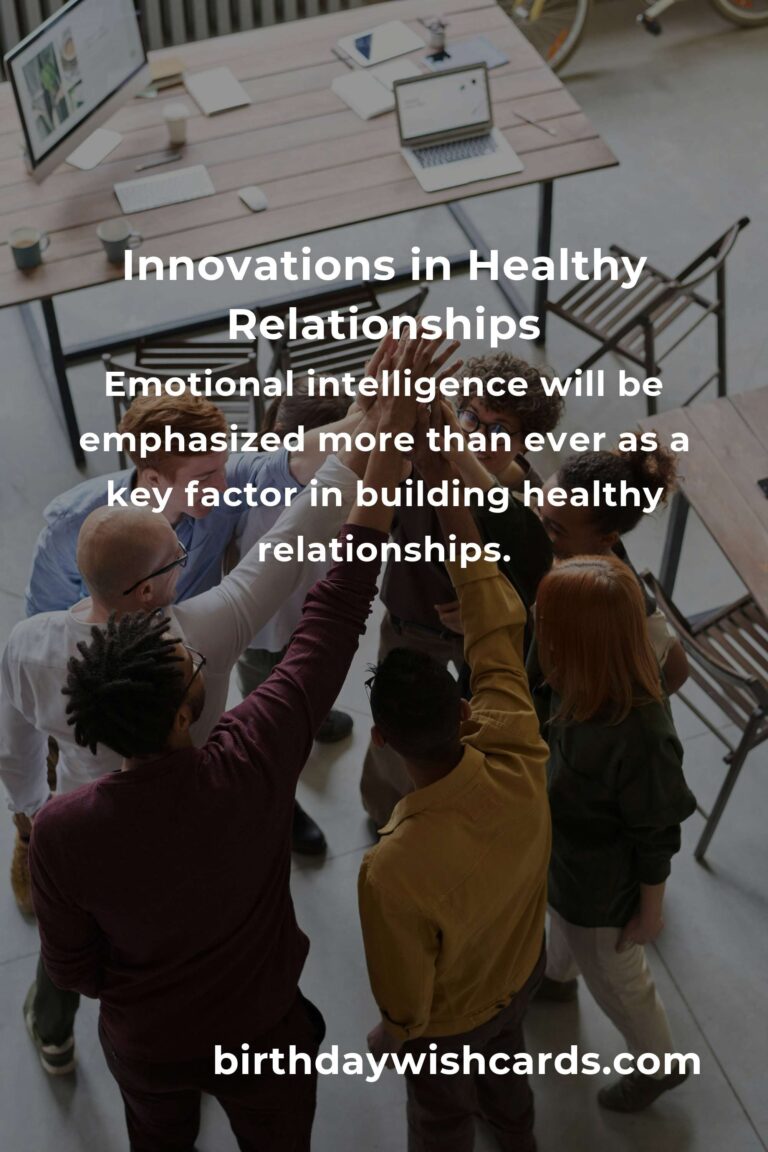 Innovations in Healthy Relationships

Emotional intelligence will be emphasized more than ever as a key factor in building healthy relationships.

birthdaywishcards.com